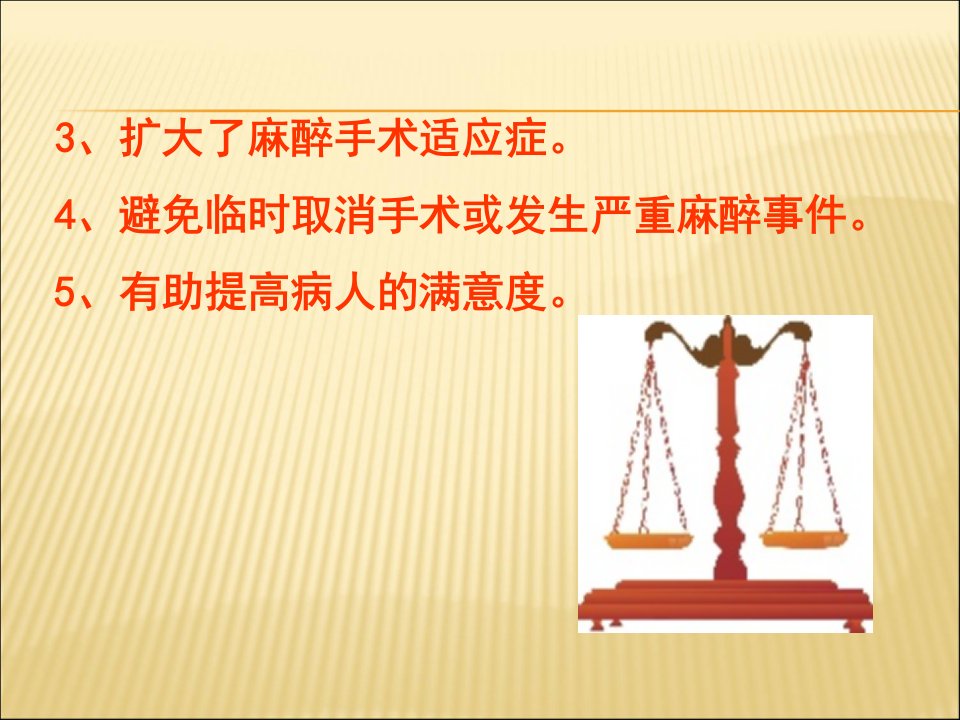 3、扩大了麻醉手术适应症。

4、避免临时取消手术或发生严重麻醉事件。

5、有助提高病人的满意度。